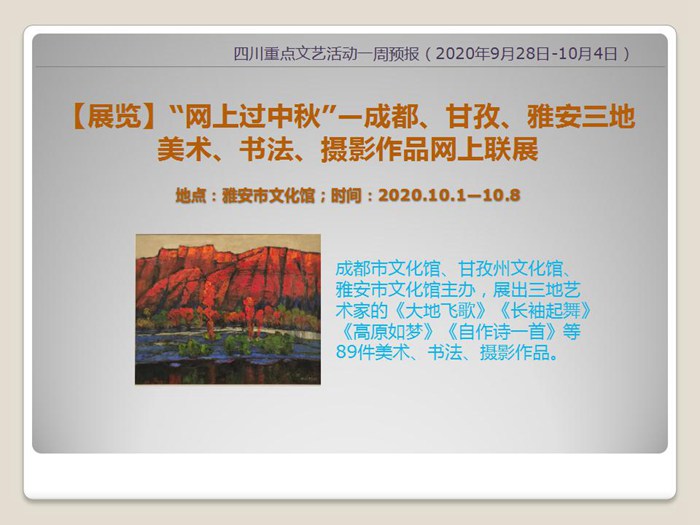 四川重点文艺活动一周预报（2020年9月28日-10月4日）

【展览】“网上过中秋”—成都、甘孜、雅安三地美术、书法、摄影作品网上联展

地点：雅安市文化馆；时间：2020.10.1—10.8

成都市文化馆、甘孜州文化馆、雅安市文化馆主办，展出三地艺术家的《大地飞歌》《长袖起舞》《高原如梦》《自作诗一首》等89件美术、书法、摄影作品。